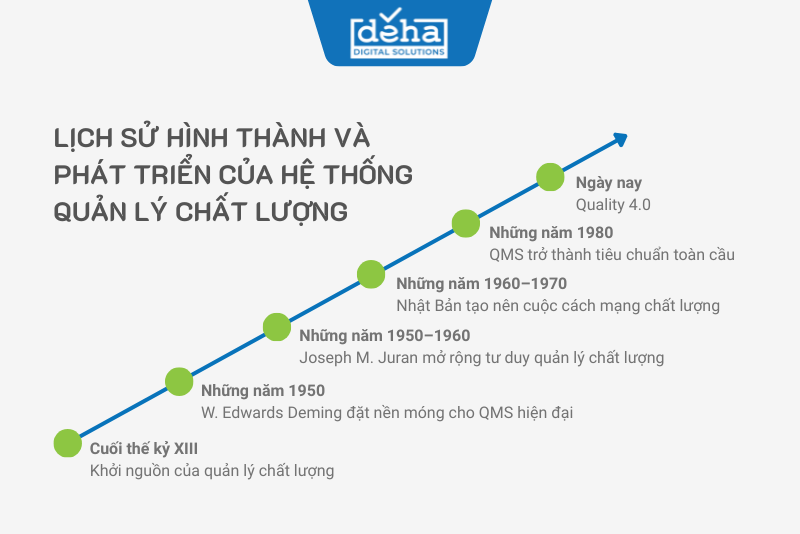 deha
DIGITAL SOLUTIONS

LỊCH SỬ HÌNH THÀNH VÀ PHÁT TRIỂN CỦA HỆ THỐNG QUẢN LÝ CHẤT LƯỢNG

Ngày nay
Quality 4.0

Những năm 1980
QMS trở thành tiêu chuẩn toàn cầu

Những năm 1960–1970
Nhật Bản tạo nên cuộc cách mạng chất lượng

Những năm 1950–1960
Joseph M. Juran mở rộng tư duy quản lý chất lượng

Những năm 1950
W. Edwards Deming đặt nền móng cho QMS hiện đại

Cuối thế kỷ XIII
Khởi nguồn của quản lý chất lượng